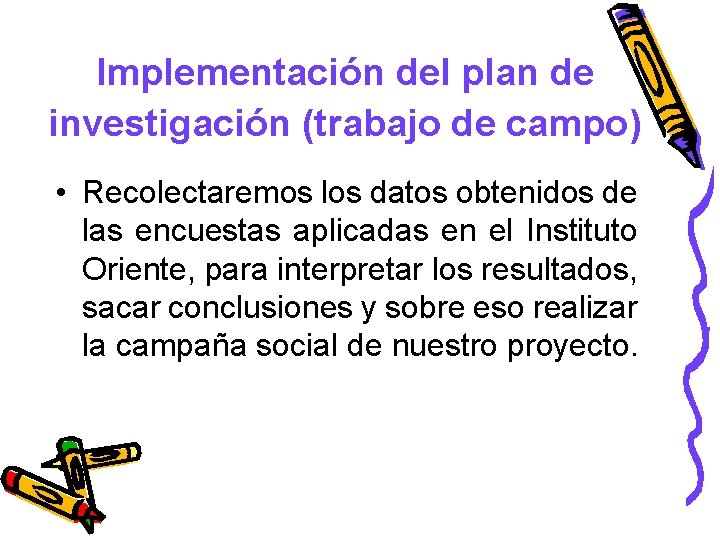 Implementación del plan de investigación (trabajo de campo)

• Recolectaremos los datos obtenidos de las encuestas aplicadas en el Instituto Oriente, para interpretar los resultados, sacar conclusiones y sobre eso realizar la campaña social de nuestro proyecto.